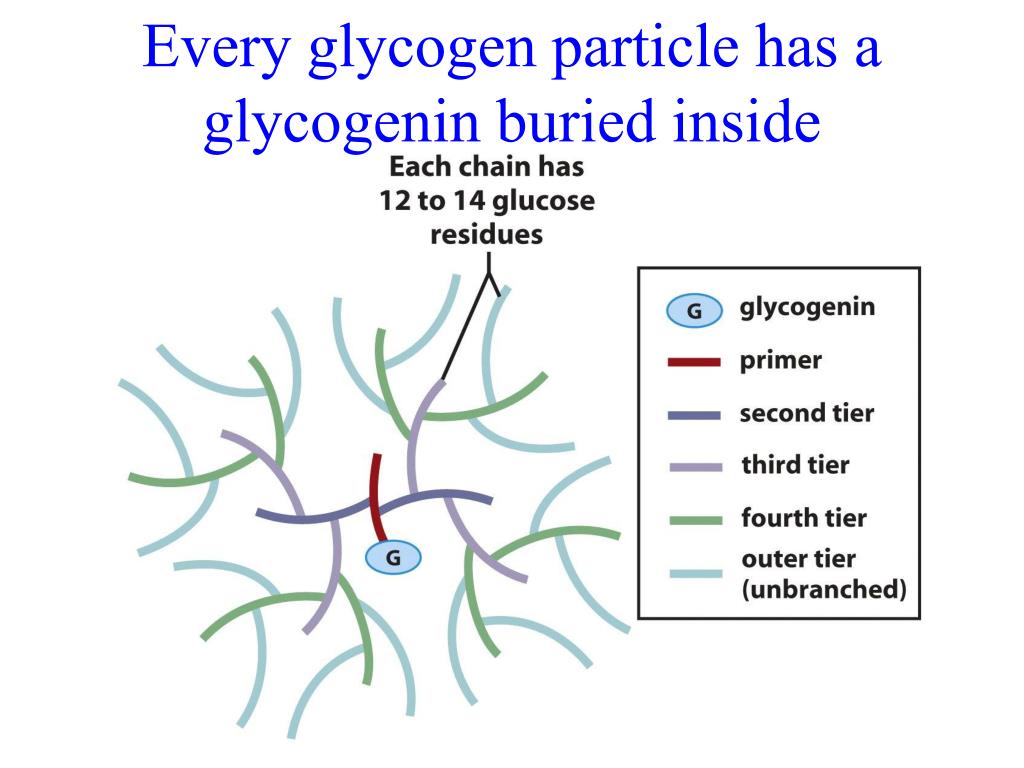 Every glycogen particle has a glycogenin buried inside

Each chain has 12 to 14 glucose residues

G

G glycogenin
primer
second tier
third tier
fourth tier
outer tier (unbranched)